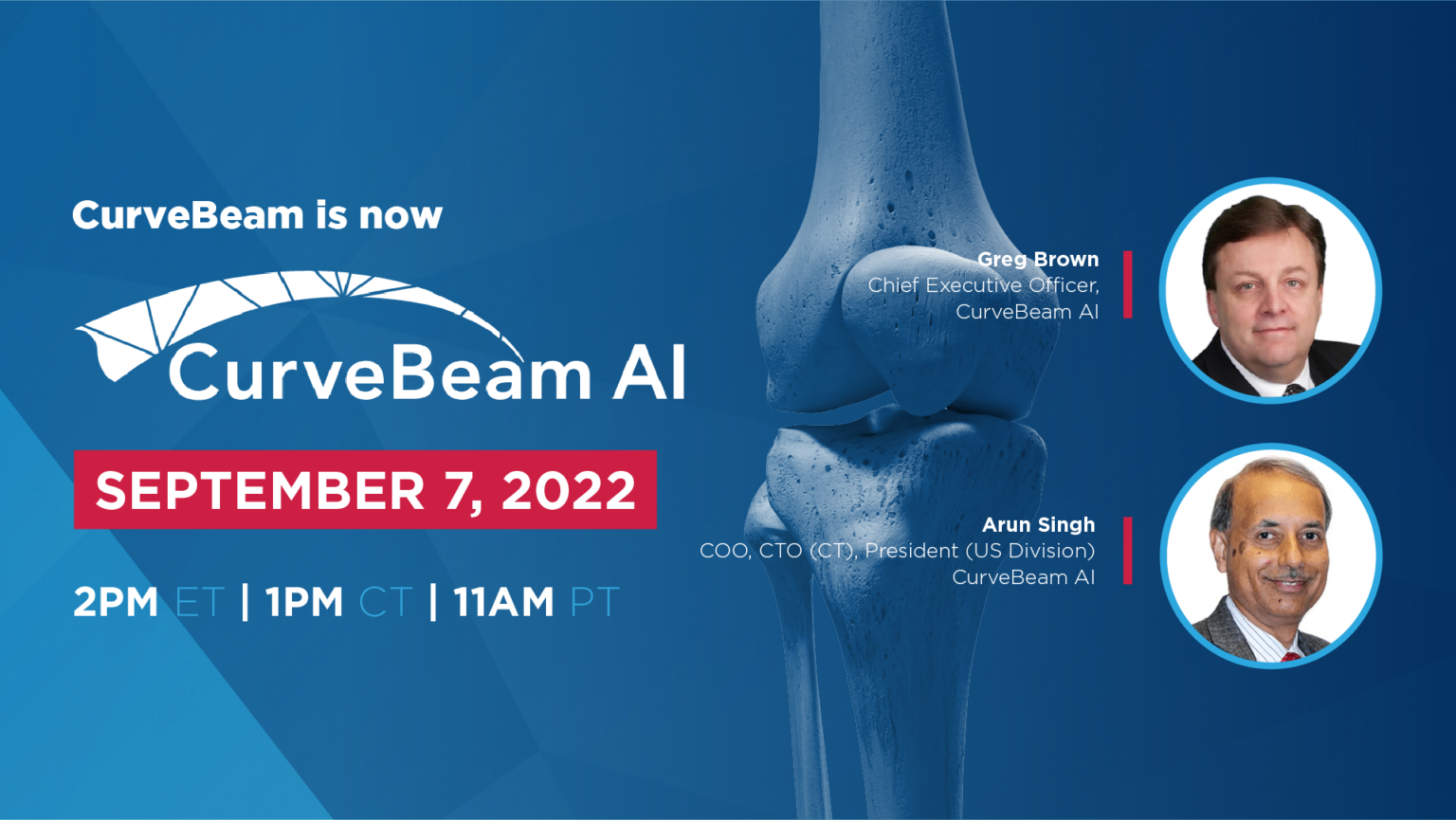 CurveBeam is now

CurveBeam AI

SEPTEMBER 7, 2022

2PM ET | 1PM CT | 11AM PT

Greg Brown
Chief Executive Officer,
CurveBeam AI

Arun Singh
COO, CTO (CT), President (US Division)
CurveBeam AI